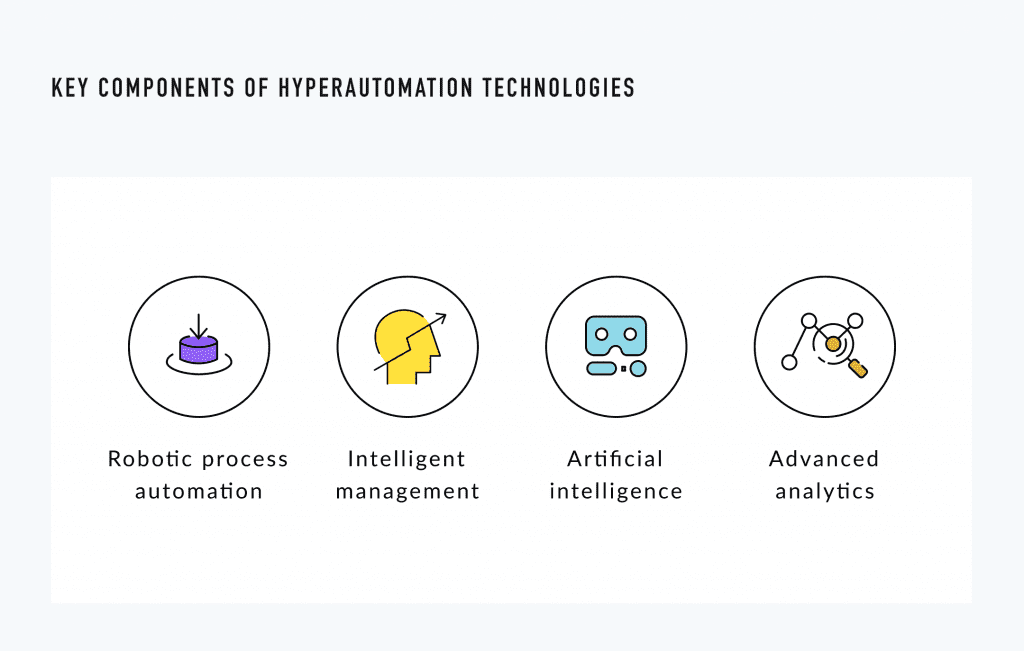 KEY COMPONENTS OF HYPERAUTOMATION TECHNOLOGIES

Robotic process automation

Intelligent management

Artificial intelligence

Advanced analytics